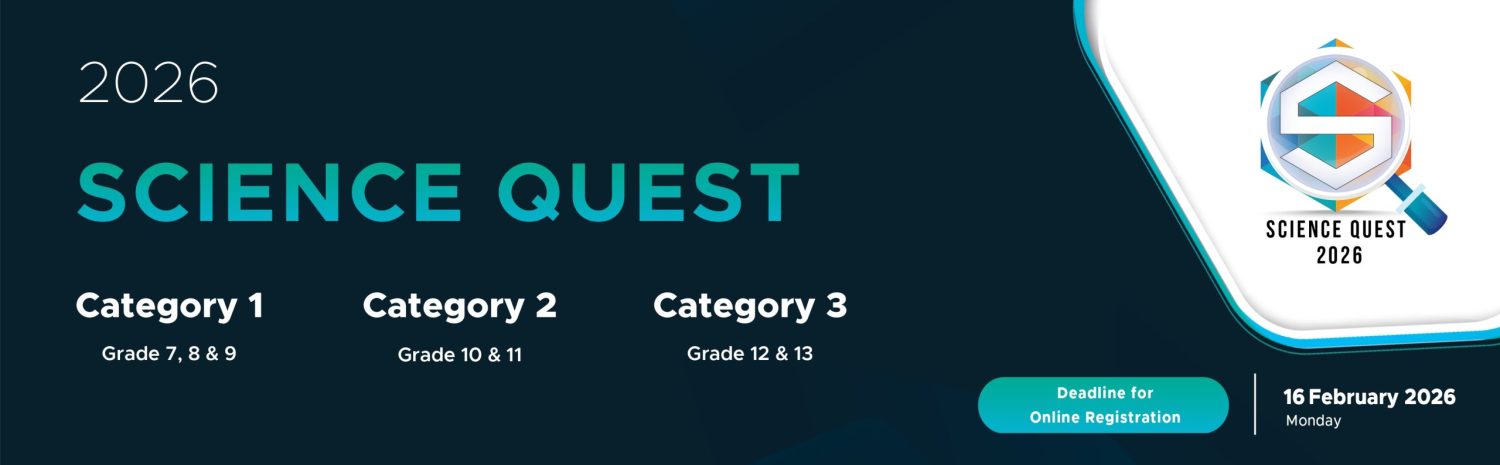 2026

SCIENCE QUEST

Category 1
Grade 7, 8 & 9

Category 2
Grade 10 & 11

Category 3
Grade 12 & 13

SCIENCE QUEST
2026

Deadline for Online Registration

16 February 2026
Monday